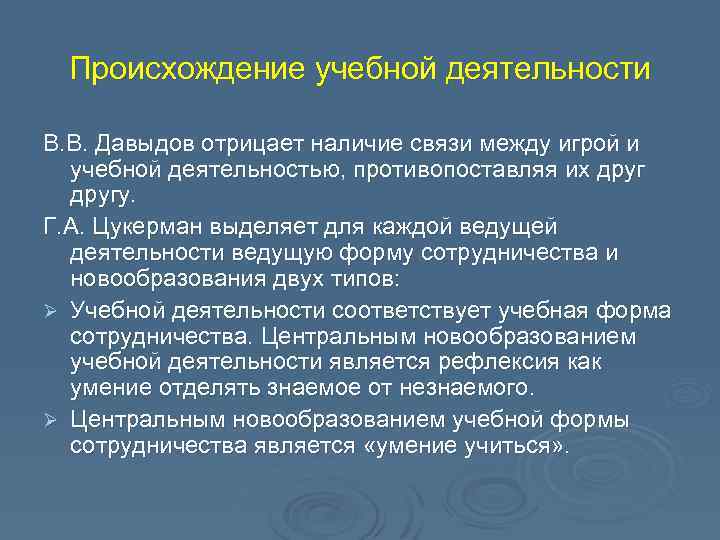 Происхождение учебной деятельности

В.В. Давыдов отрицает наличие связи между игрой и учебной деятельностью, противопоставляя их друг другу.

Г.А. Цукерман выделяет для каждой ведущей деятельности ведущую форму сотрудничества и новообразования двух типов:

➢ Учебной деятельности соответствует учебная форма сотрудничества. Центральным новообразованием учебной деятельности является рефлексия как умение отделять знаемое от незнаемого.

➢ Центральным новообразованием учебной формы сотрудничества является «умение учиться».